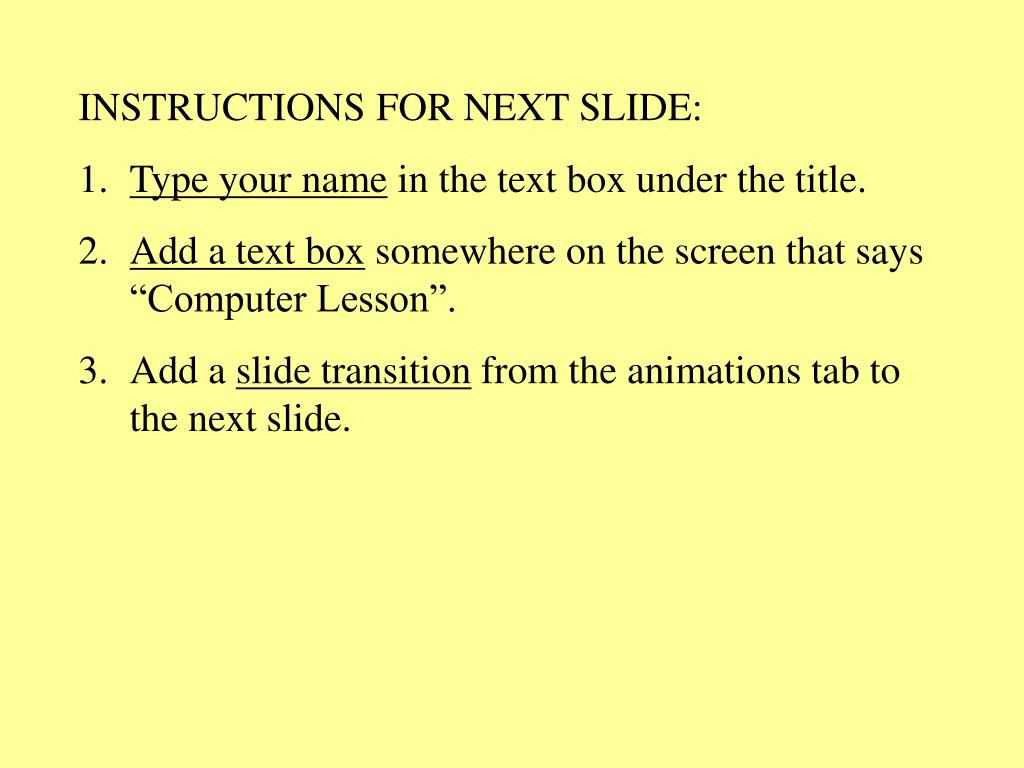 INSTRUCTIONS FOR NEXT SLIDE:

1. Type your name in the text box under the title.

2. Add a text box somewhere on the screen that says “Computer Lesson”.

3. Add a slide transition from the animations tab to the next slide.